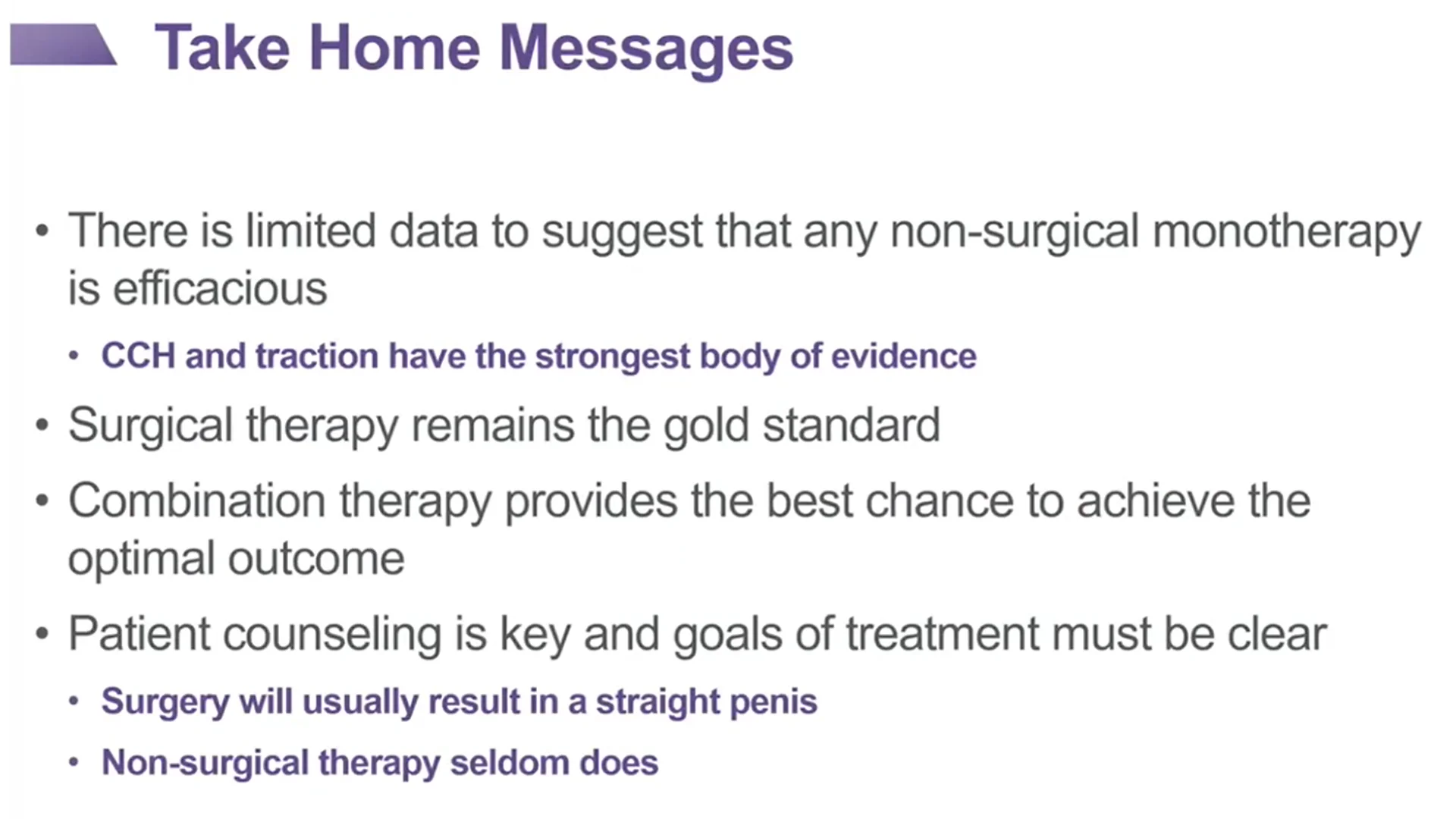 Take Home Messages

• There is limited data to suggest that any non-surgical monotherapy is efficacious

• CCH and traction have the strongest body of evidence

• Surgical therapy remains the gold standard

• Combination therapy provides the best chance to achieve the optimal outcome

• Patient counseling is key and goals of treatment must be clear

• Surgery will usually result in a straight penis

• Non-surgical therapy seldom does